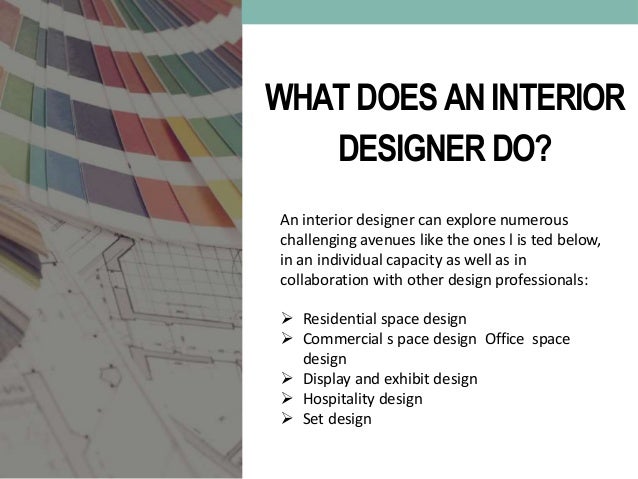 WHAT DOES AN INTERIOR DESIGNER DO?

An interior designer can explore numerous challenging avenues like the ones l is ted below, in an individual capacity as well as in collaboration with other design professionals:

➢ Residential space design
➢ Commercial s pace design Office space design
➢ Display and exhibit design
➢ Hospitality design
➢ Set design